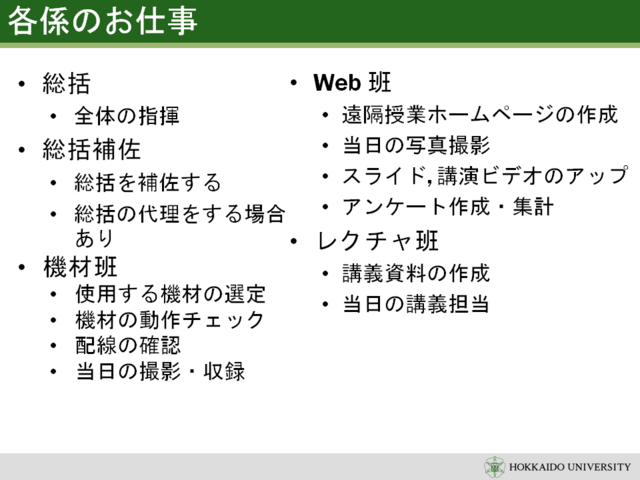 各係のお仕事

• 総括
  • 全体の指揮
• 総括補佐
  • 総括を補佐する
  • 総括の代理をする場合あり
• 機材班
  • 使用する機材の選定
  • 機材の動作チェック
  • 配線の確認
  • 当日の撮影・収録

• Web 班
  • 遠隔授業ホームページの作成
  • 当日の写真撮影
  • スライド, 講演ビデオのアップ
  • アンケート作成・集計
• レクチャ班
  • 講義資料の作成
  • 当日の講義担当

HOKKAIDO UNIVERSITY